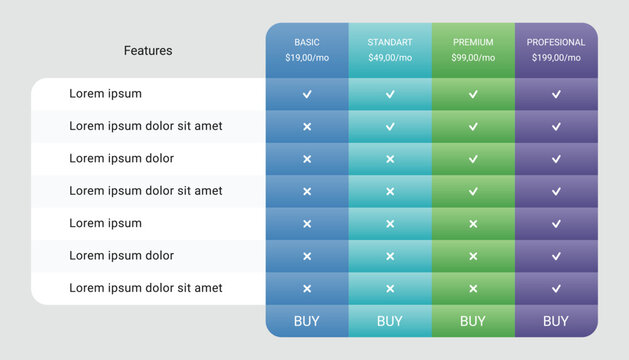 | Features | BASIC $19,00/mo | STANDART $49,00/mo | PREMIUM $99,00/mo | PROFESIONAL $199,00/mo |
|---|---|---|---|---|
| Lorem ipsum | ✓ | ✓ | ✓ | ✓ |
| Lorem ipsum dolor sit amet | × | ✓ | ✓ | ✓ |
| Lorem ipsum dolor | × | × | ✓ | ✓ |
| Lorem ipsum dolor sit amet | × | × | ✓ | ✓ |
| Lorem ipsum | × | × | × | ✓ |
| Lorem ipsum dolor | × | × | × | ✓ |
| Lorem ipsum dolor sit amet | × | × | × | ✓ |
| | BUY | BUY | BUY | BUY |